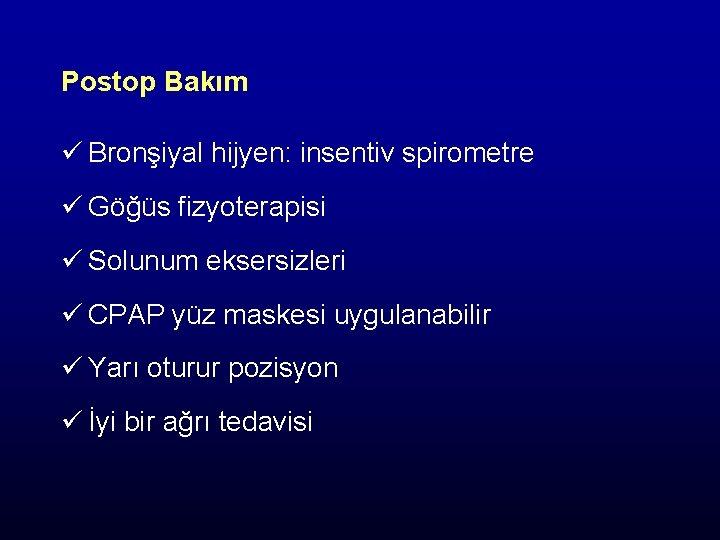 Postop Bakım

✓ Bronşiyal hijyen: insentiv spirometre

✓ Göğüs fizyoterapisi

✓ Solunum eksersizleri

✓ CPAP yüz maskesi uygulanabilir

✓ Yarı oturur pozisyon

✓ İyi bir ağrı tedavisi